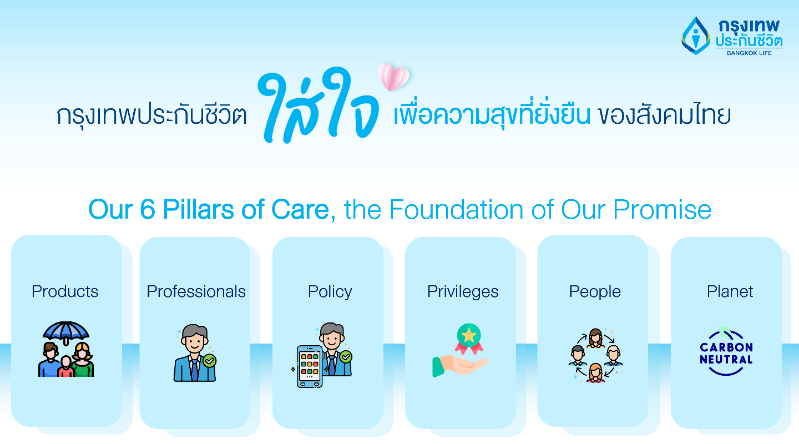 กรุงเทพ ประกันชีวิต BANGKOK LIFE

กรุงเทพประกันชีวิต ใส่ใจ เพื่อความสุขที่ยั่งยืน ของสังคมไทย

Our 6 Pillars of Care, the Foundation of Our Promise

Products

Professionals

Policy

Privileges

People

Planet

CARBON NEUTRAL